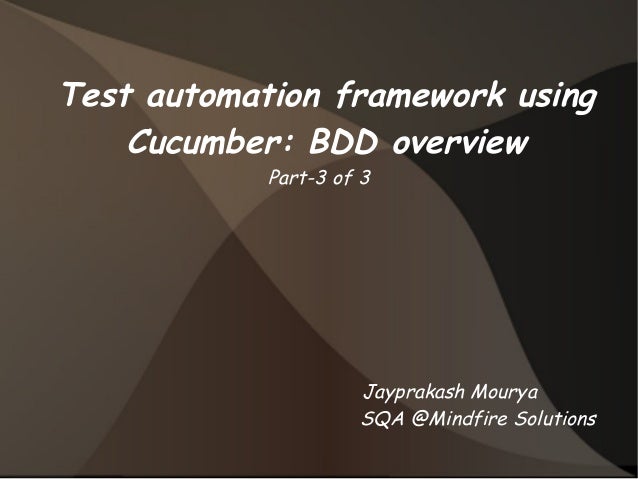 Test automation framework using Cucumber: BDD overview

Part-3 of 3

Jayprakash Mourya
SQA @Mindfire Solutions